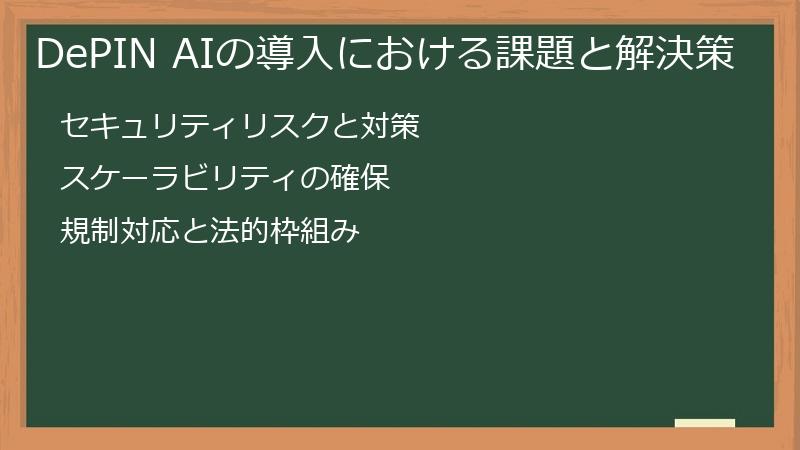 DePIN AIの導入における課題と解決策

セキュリティリスクと対策

スケーラビリティの確保

規制対応と法的枠組み